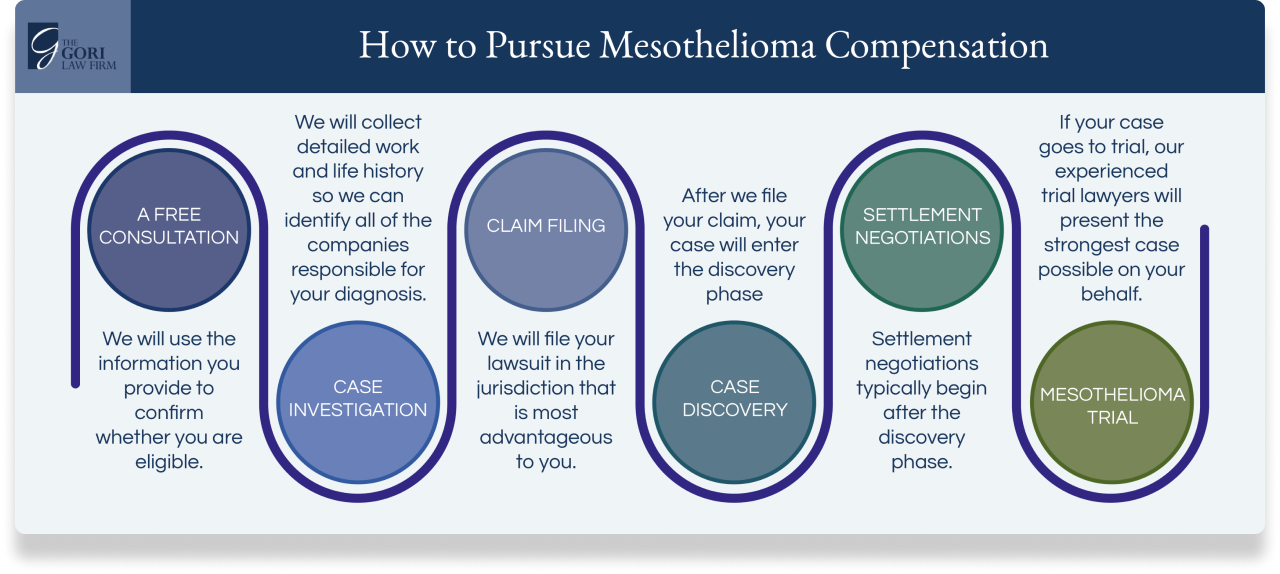 G THE GORI LAW FIRM

How to Pursue Mesothelioma Compensation

A FREE CONSULTATION

We will use the information you provide to confirm whether you are eligible.

We will collect detailed work and life history so we can identify all of the companies responsible for your diagnosis.

CASE INVESTIGATION

CLAIM FILING

We will file your lawsuit in the jurisdiction that is most advantageous to you.

After we file your claim, your case will enter the discovery phase

CASE DISCOVERY

SETTLEMENT NEGOTIATIONS

Settlement negotiations typically begin after the discovery phase.

If your case goes to trial, our experienced trial lawyers will present the strongest case possible on your behalf.

MESOTHELIOMA TRIAL